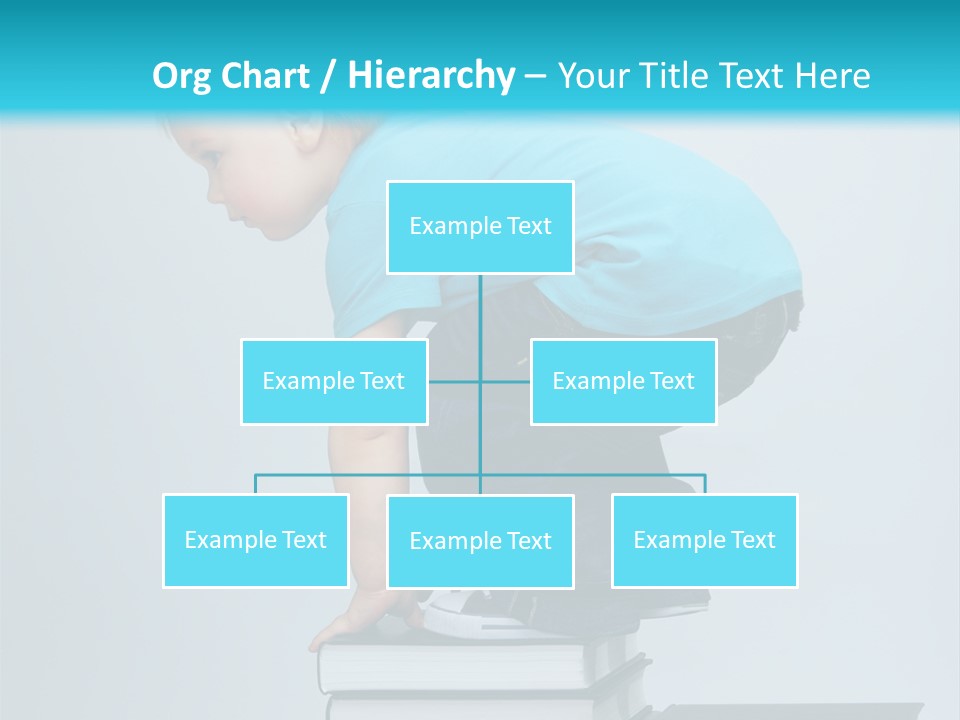 Org Chart / Hierarchy – Your Title Text Here

Example Text

Example Text

Example Text

Example Text

Example Text

Example Text